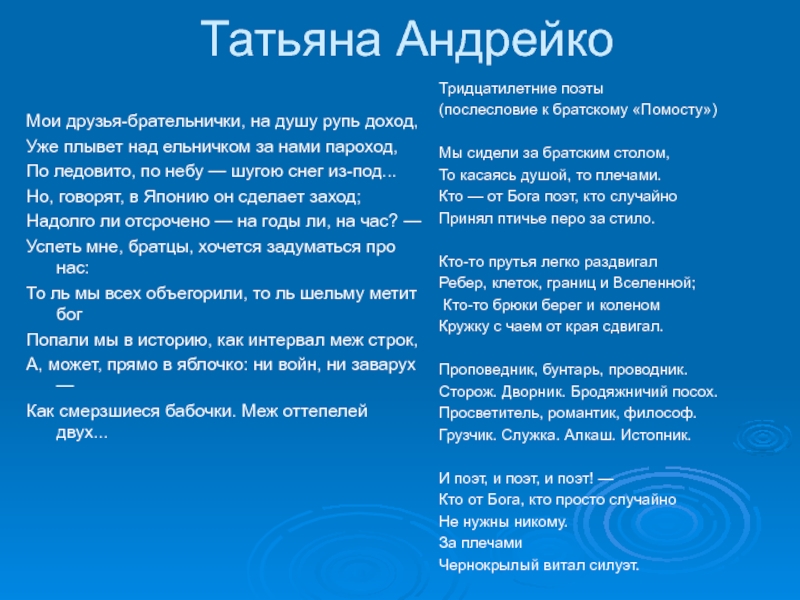 Татьяна Андрейко

Мои друзья-брательнички, на душу рупь доход,
Уже плывет над ельничком за нами пароход,
По ледовито, по небу — шугою снег из-под...
Но, говорят, в Японию он сделает заход;
Надолго ли отсрочено — на годы ли, на час? —
Успеть мне, братцы, хочется задуматься про нас:
То ль мы всех объегорили, то ль шельму метит бог
Попали мы в историю, как интервал меж строк,
А, может, прямо в яблочко: ни войн, ни заварух —
Как смерзшиеся бабочки. Меж оттепелей двух...

Тридцатилетние поэты
(послесловие к братскому «Помосту»)

Мы сидели за братским столом,
То касаясь душой, то плечами.
Кто — от Бога поэт, кто случайно
Принял птичье перо за стило.

Кто-то прутья легко раздвигал
Ребер, клеток, границ и Вселенной;
Кто-то брюки берег и коленом
Кружку с чаем от края сдвигал.

Проповедник, бунтарь, проводник.
Сторож. Дворник. Бродяжничий посох.
Просветитель, романтик, философ.
Грузчик. Служка. Алкаш. Истопник.

И поэт, и поэт, и поэт! —
Кто от Бога, кто просто случайно
Не нужны никому.
За плечами
Чернокрылый витал силуэт.